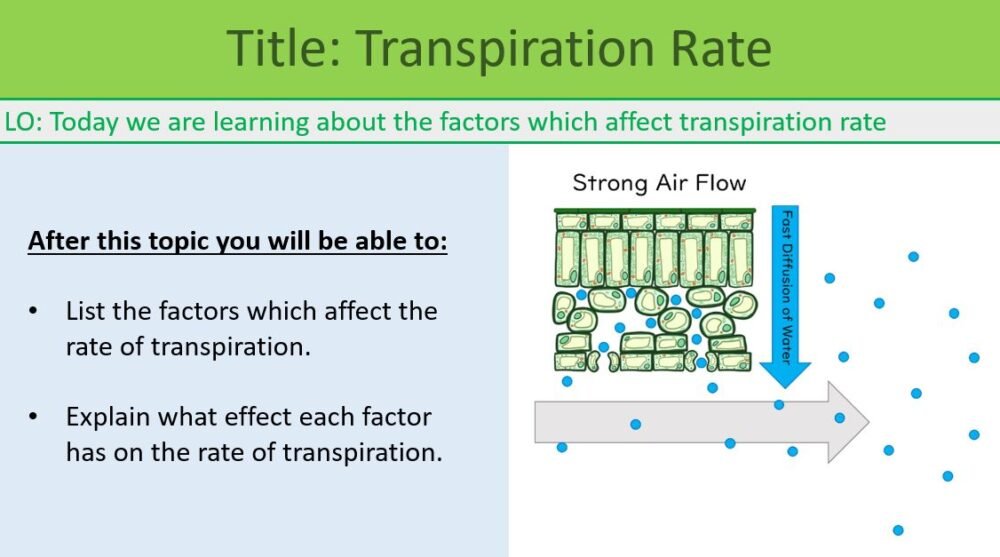 Title: Transpiration Rate

LO: Today we are learning about the factors which affect transpiration rate

After this topic you will be able to:

• List the factors which affect the rate of transpiration.

• Explain what effect each factor has on the rate of transpiration.

Strong Air Flow

Fast Diffusion of Water